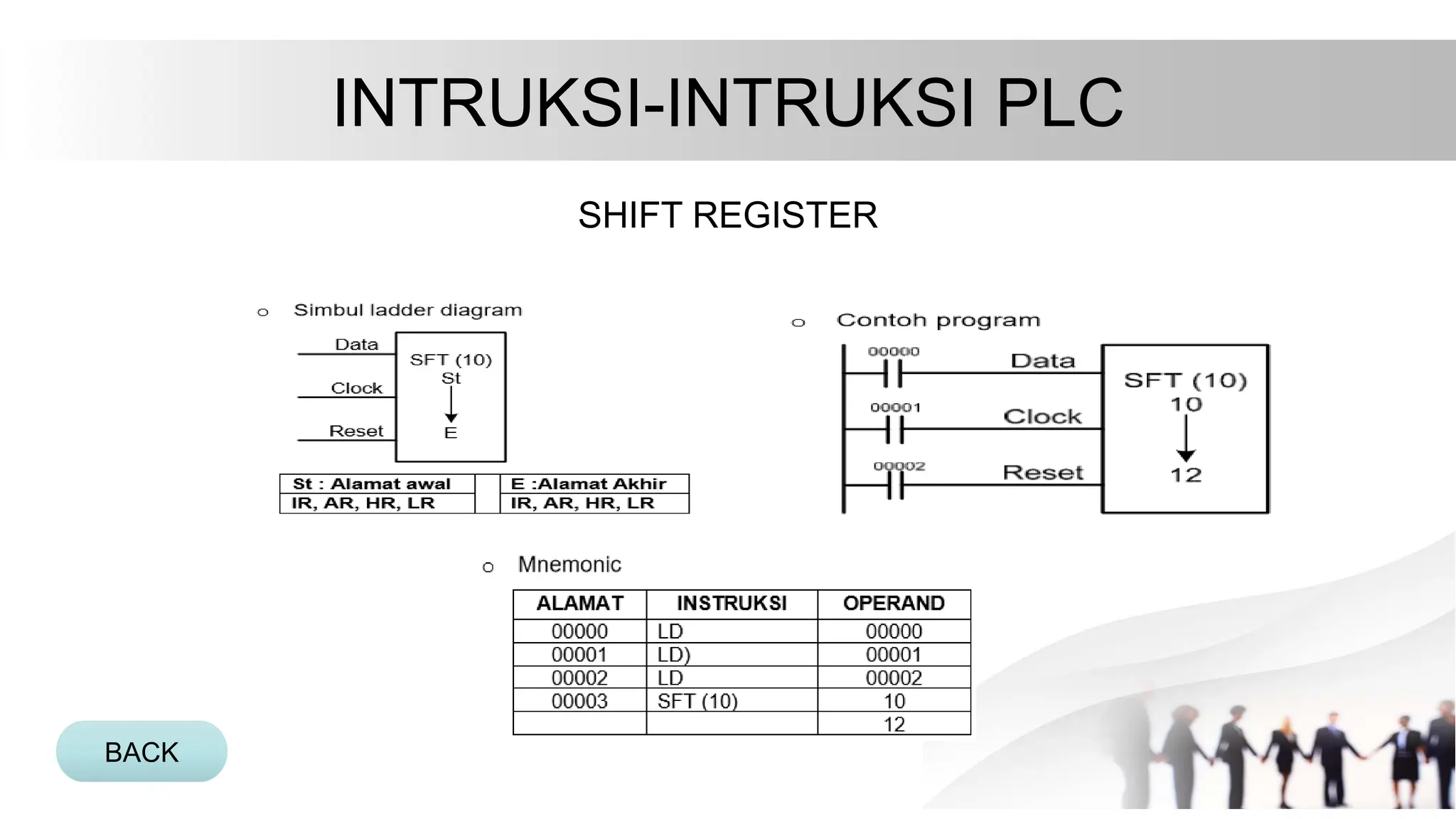 INTRUKSI-INTRUKSI PLC

SHIFT REGISTER

o Simbul ladder diagram

Data
Clock
Reset

SFT (10)
St
E

| St : Alamat awal | | E :Alamat Akhir |
|---|---|---|
| IR, AR, HR, LR | | IR, AR, HR, LR |

o Contoh program

00000
Data
00001
Clock
00002
Reset

SFT (10)
10
12

o Mnemonic

| ALAMAT | INSTRUKSI | OPERAND |
|---|---|---|
| 00000 | LD | 00000 |
| 00001 | LD) | 00001 |
| 00002 | LD | 00002 |
| 00003 | SFT (10) | 10 |
| | | 12 |

BACK